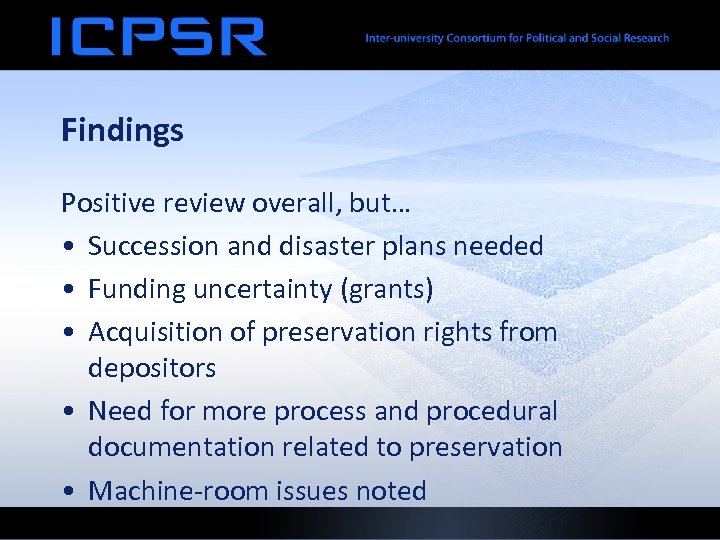 ICPSR

Inter-university Consortium for Political and Social Research

Findings

Positive review overall, but…

• Succession and disaster plans needed
• Funding uncertainty (grants)
• Acquisition of preservation rights from depositors
• Need for more process and procedural documentation related to preservation
• Machine-room issues noted